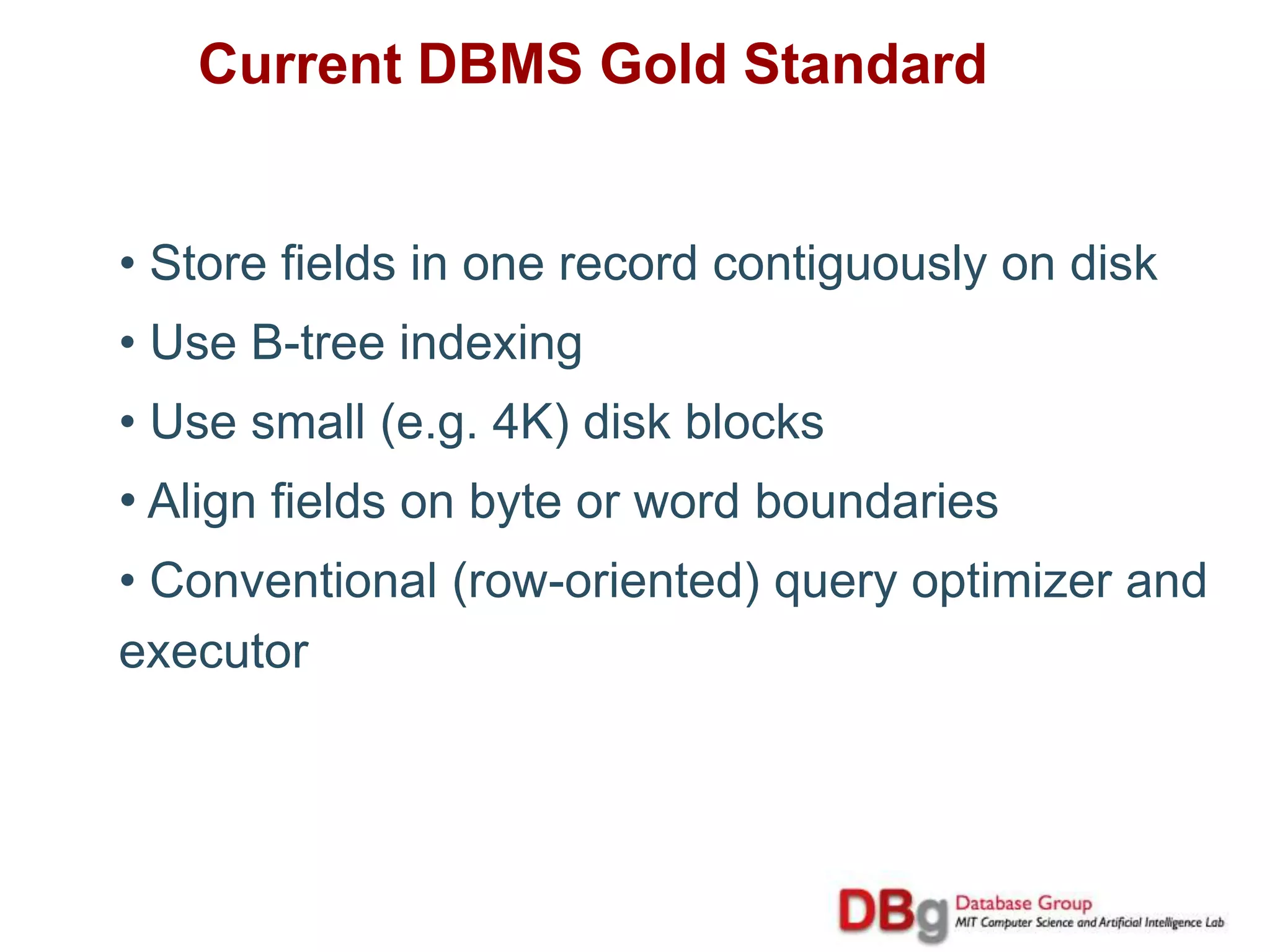 Current DBMS Gold Standard

• Store fields in one record contiguously on disk

• Use B-tree indexing

• Use small (e.g. 4K) disk blocks

• Align fields on byte or word boundaries

• Conventional (row-oriented) query optimizer and executor

DBg Database Group
MIT Computer Science and Artificial Intelligence Lab